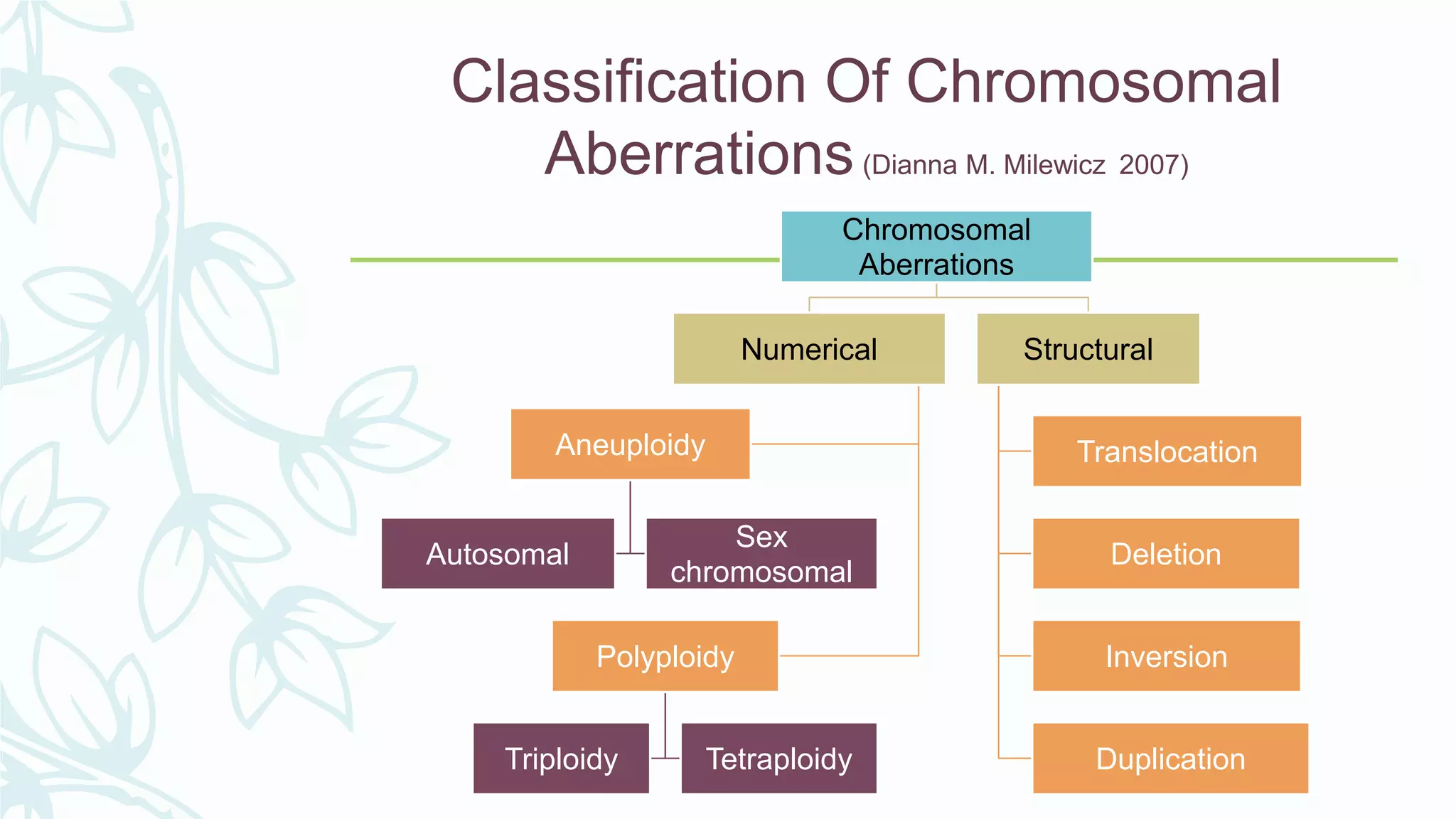 Classification Of Chromosomal Aberrations (Dianna M. Milewicz 2007)

Chromosomal Aberrations

Numerical

Structural

Aneuploidy

Autosomal

Sex chromosomal

Polyploidy

Triploidy

Tetraploidy

Translocation

Deletion

Inversion

Duplication